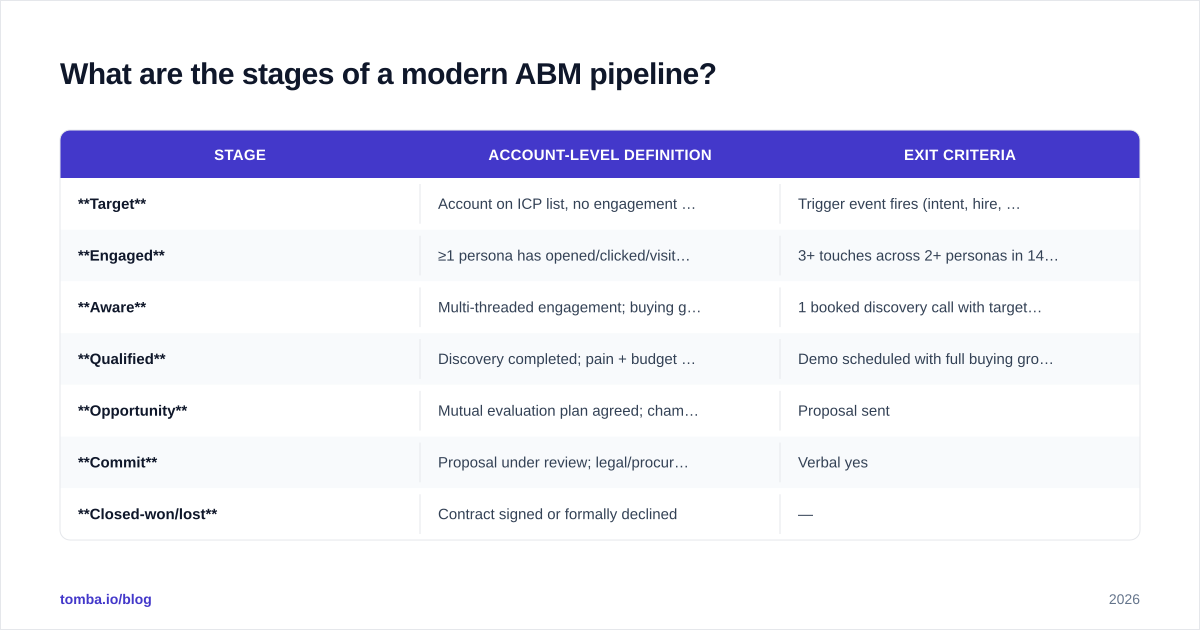 What are the stages of a modern ABM pipeline?

| STAGE | ACCOUNT-LEVEL DEFINITION | EXIT CRITERIA |
|---|---|---|
| \*\*Target\*\* | Account on ICP list, no engagement … | Trigger event fires (intent, hire, … |
| \*\*Engaged\*\* | ≥1 persona has opened/clicked/visit… | 3+ touches across 2+ personas in 14… |
| \*\*Aware\*\* | Multi-threaded engagement; buying g… | 1 booked discovery call with target… |
| \*\*Qualified\*\* | Discovery completed; pain + budget … | Demo scheduled with full buying gro… |
| \*\*Opportunity\*\* | Mutual evaluation plan agreed; cham… | Proposal sent |
| \*\*Commit\*\* | Proposal under review; legal/procur… | Verbal yes |
| \*\*Closed-won/lost\*\* | Contract signed or formally declined | — |

tomba.io/blog

2026